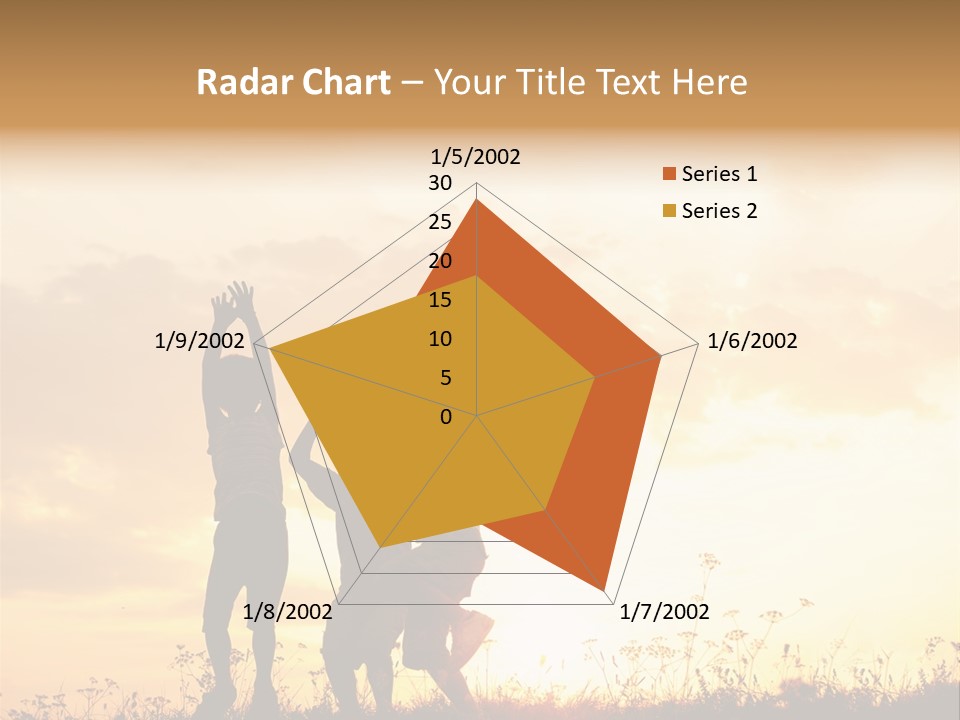 Radar Chart – Your Title Text Here

1/5/2002
30
25
20
15
10
5
0
1/6/2002
1/7/2002
1/8/2002
1/9/2002

Series 1
Series 2